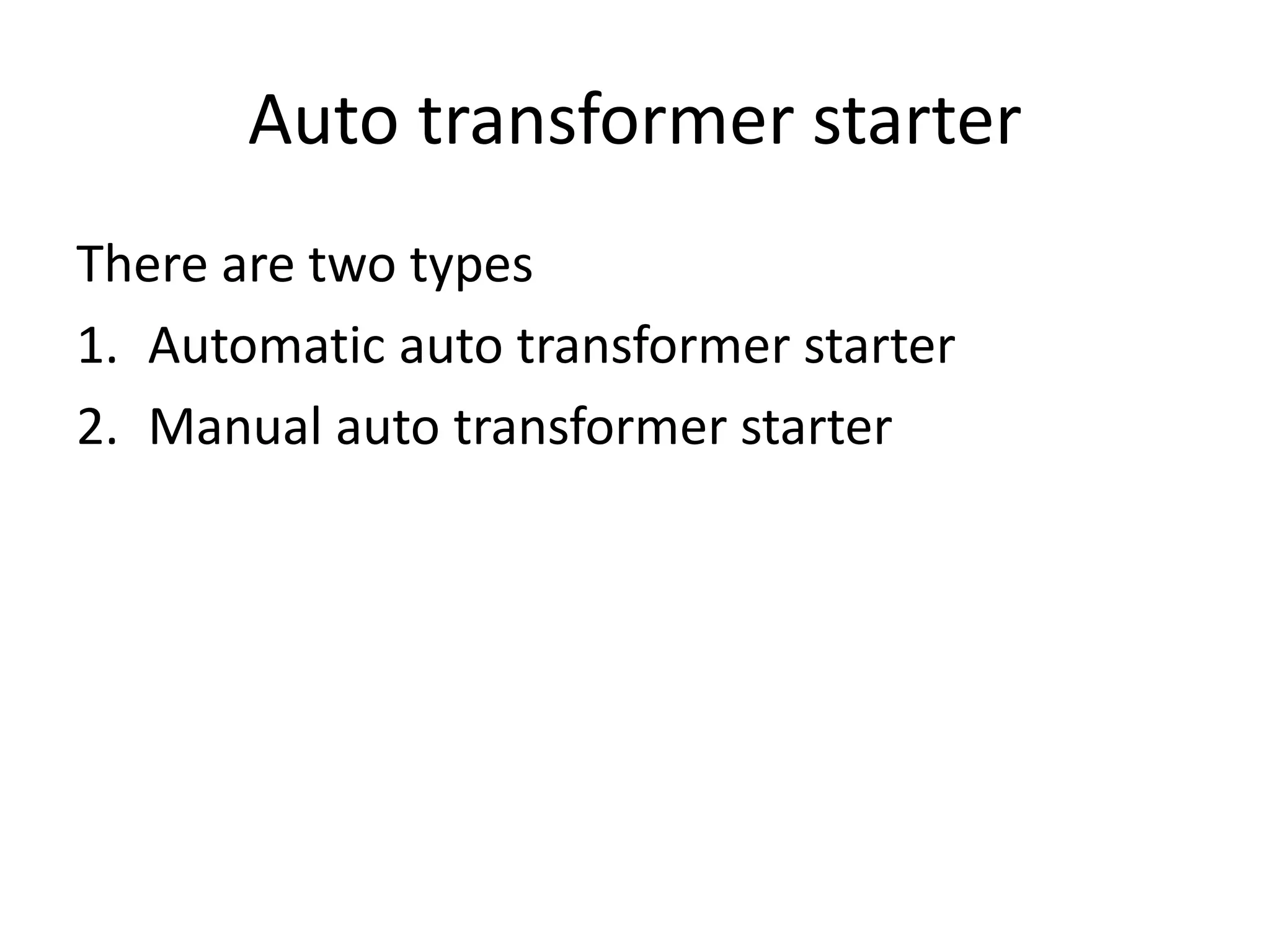 Auto transformer starter

There are two types

1. Automatic auto transformer starter
2. Manual auto transformer starter